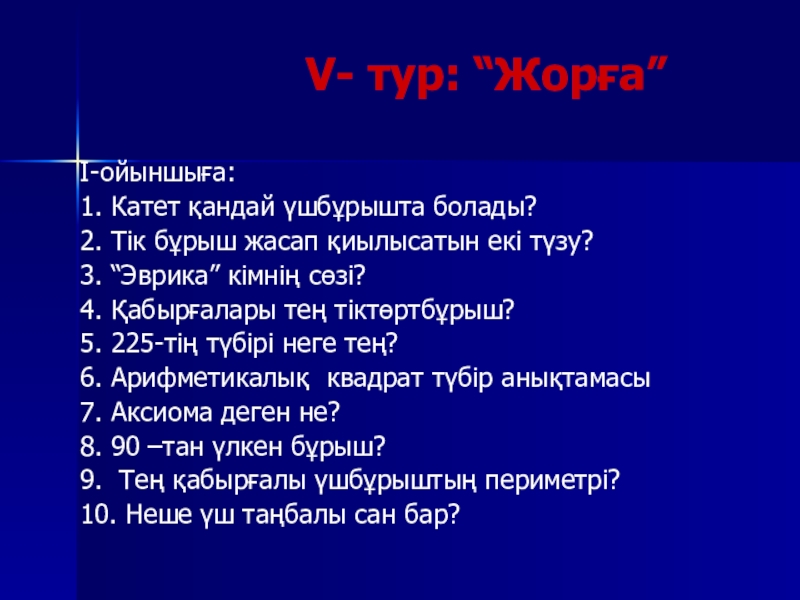 V- тур: “Жорға”

І-ойыншыға:
1. Катет қандай үшбұрышта болады?
2. Тік бұрыш жасап қиылысатын екі түзу?
3. “Эврика” кімнің сөзі?
4. Қабырғалары тең тіктөртбұрыш?
5. 225-тің түбірі неге тең?
6. Арифметикалық квадрат түбір анықтамасы
7. Аксиома деген не?
8. 90 –тан үлкен бұрыш?
9. Тең қабырғалы үшбұрыштың периметрі?
10. Неше үш таңбалы сан бар?